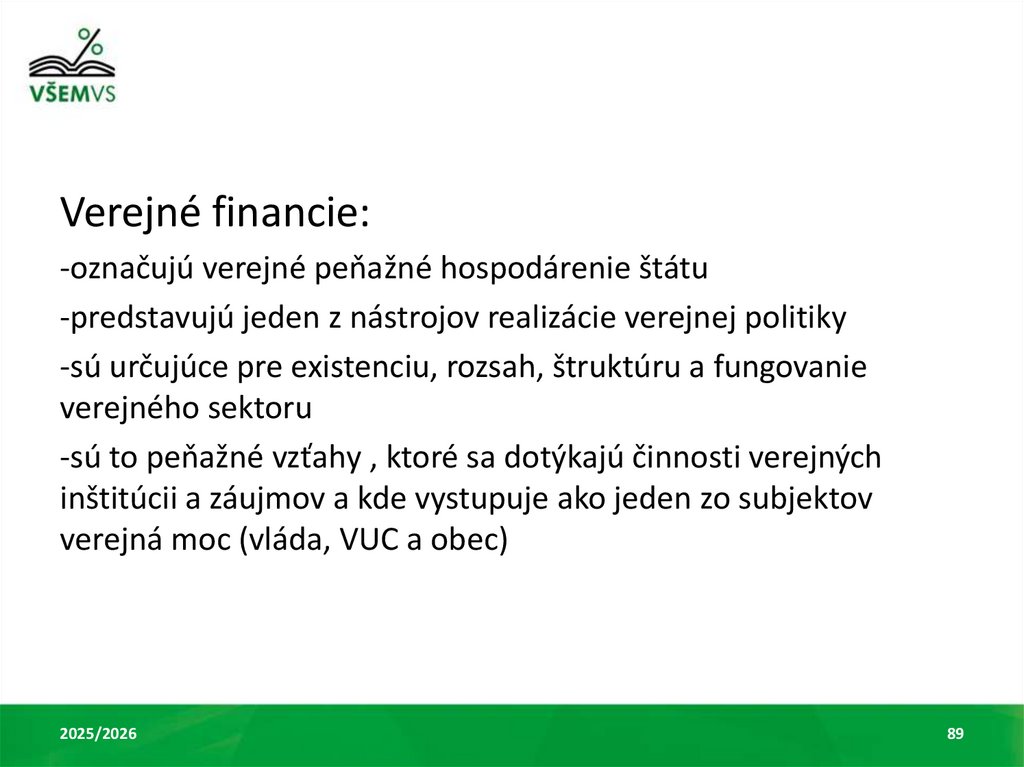 %
VŠEMVS

Verejné financie:

-označujú verejné peňažné hospodárenie štátu

-predstavujú jeden z nástrojov realizácie verejnej politiky

-sú určujúce pre existenciu, rozsah, štruktúru a fungovanie verejného sektoru

-sú to peňažné vzťahy , ktoré sa dotýkajú činnosti verejných inštitúcii a záujmov a kde vystupuje ako jeden zo subjektov verejná moc (vláda, VUC a obec)

2025/2026

89